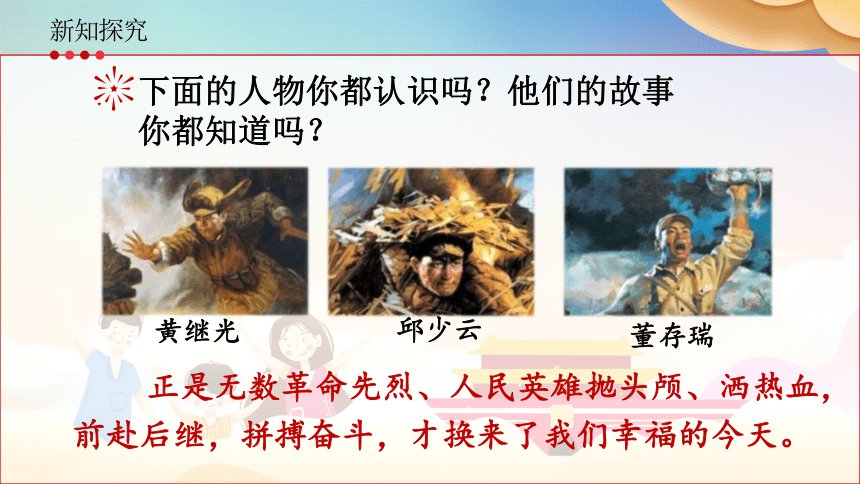 新知探究

下面的人物你都认识吗？他们的故事你都知道吗？

黄继光

邱少云

董存瑞

正是无数革命先烈、人民英雄抛头颅、洒热血，前赴后继，拼搏奋斗，才换来了我们幸福的今天。